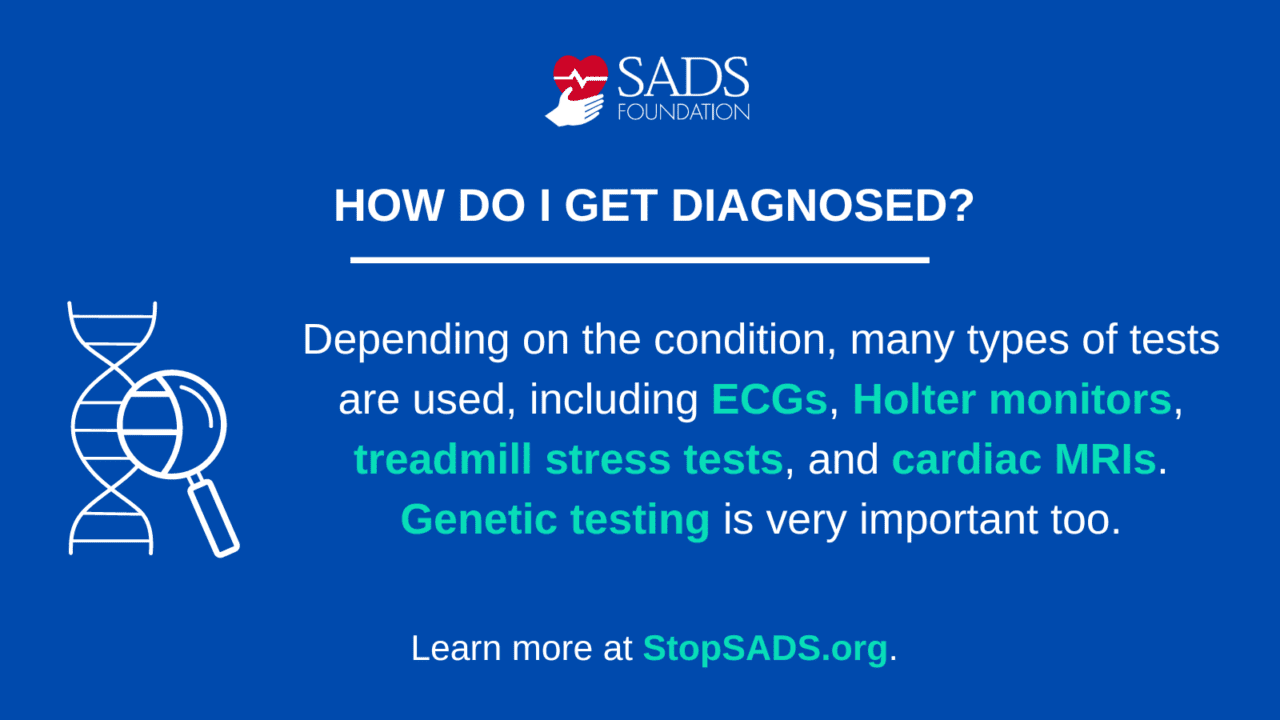 SADS
FOUNDATION

HOW DO I GET DIAGNOSED?

Depending on the condition, many types of tests are used, including ECGs, Holter monitors, treadmill stress tests, and cardiac MRIs. Genetic testing is very important too.

Learn more at StopSADS.org.